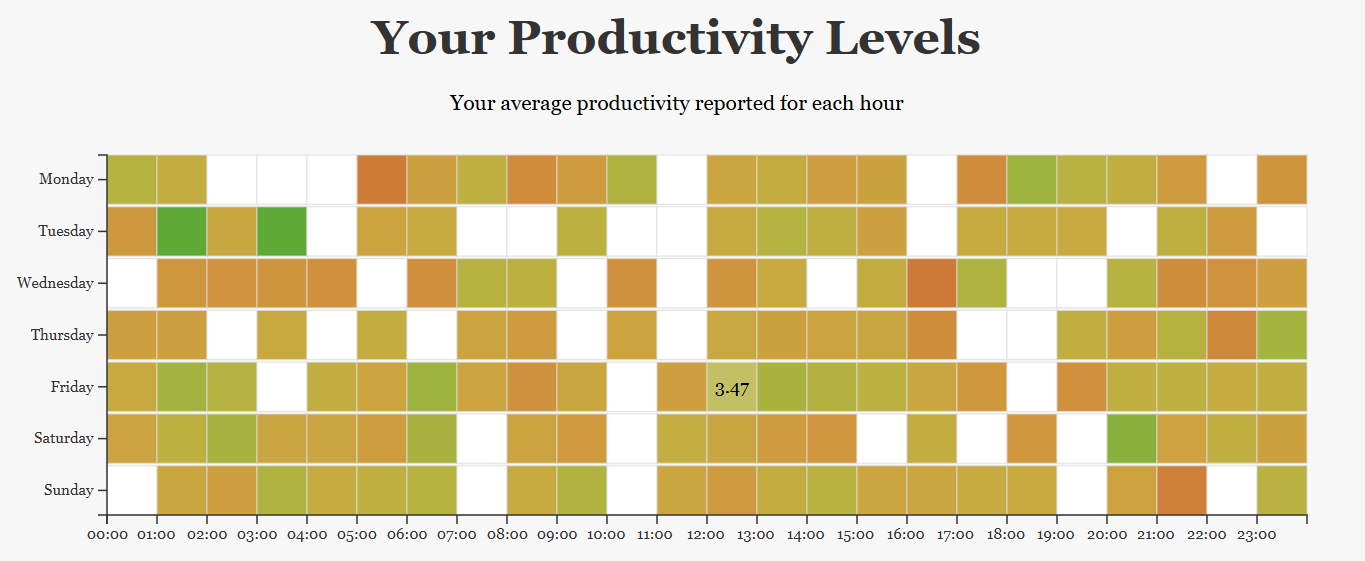 Your Productivity Levels

Your average productivity reported for each hour

Monday
Tuesday
Wednesday
Thursday
Friday
Saturday
Sunday

3.47

00:00 01:00 02:00 03:00 04:00 05:00 06:00 07:00 08:00 09:00 10:00 11:00 12:00 13:00 14:00 15:00 16:00 17:00 18:00 19:00 20:00 21:00 22:00 23:00